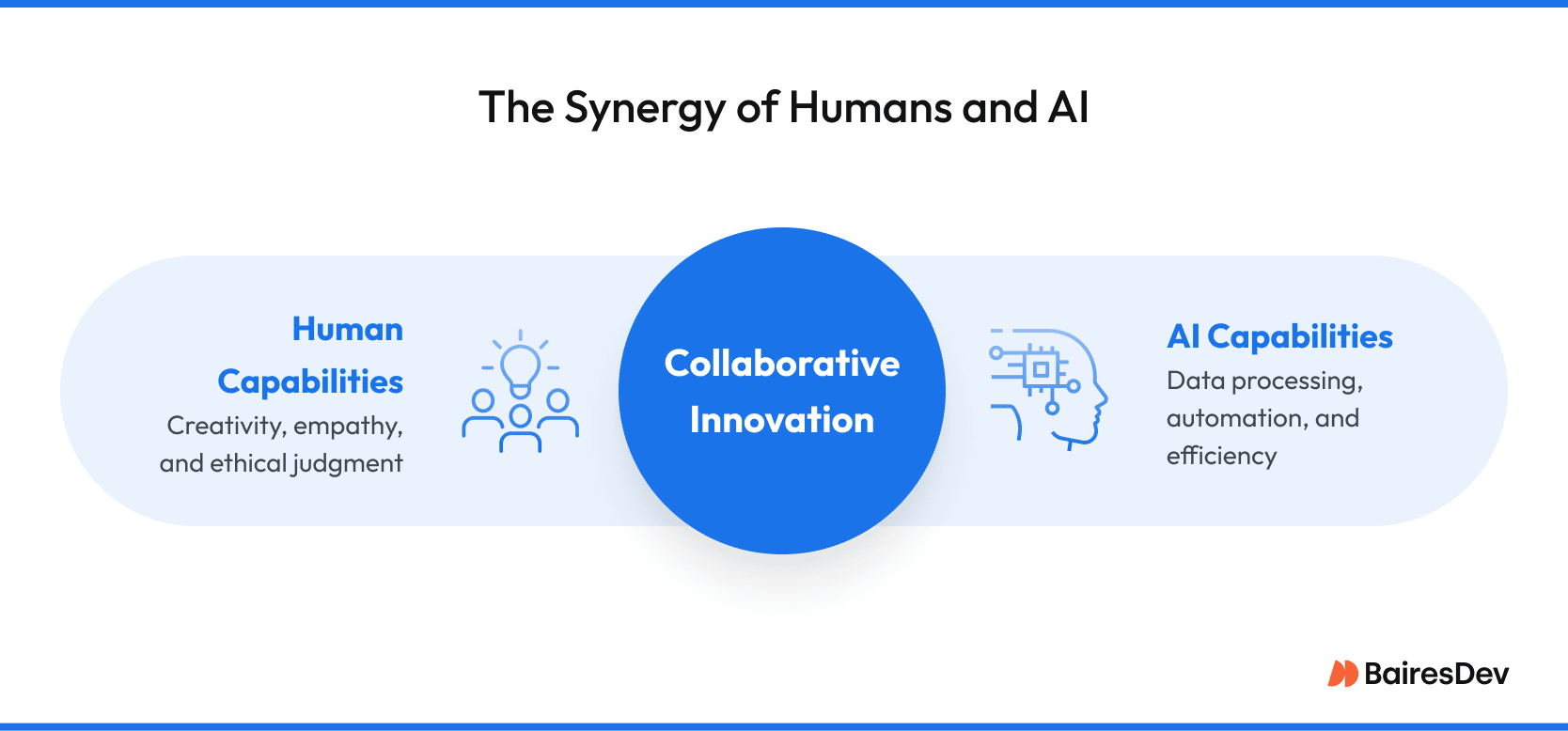 The Synergy of Humans and AI

Human Capabilities
Creativity, empathy, and ethical judgment

Collaborative Innovation

AI Capabilities
Data processing, automation, and efficiency

BairesDev